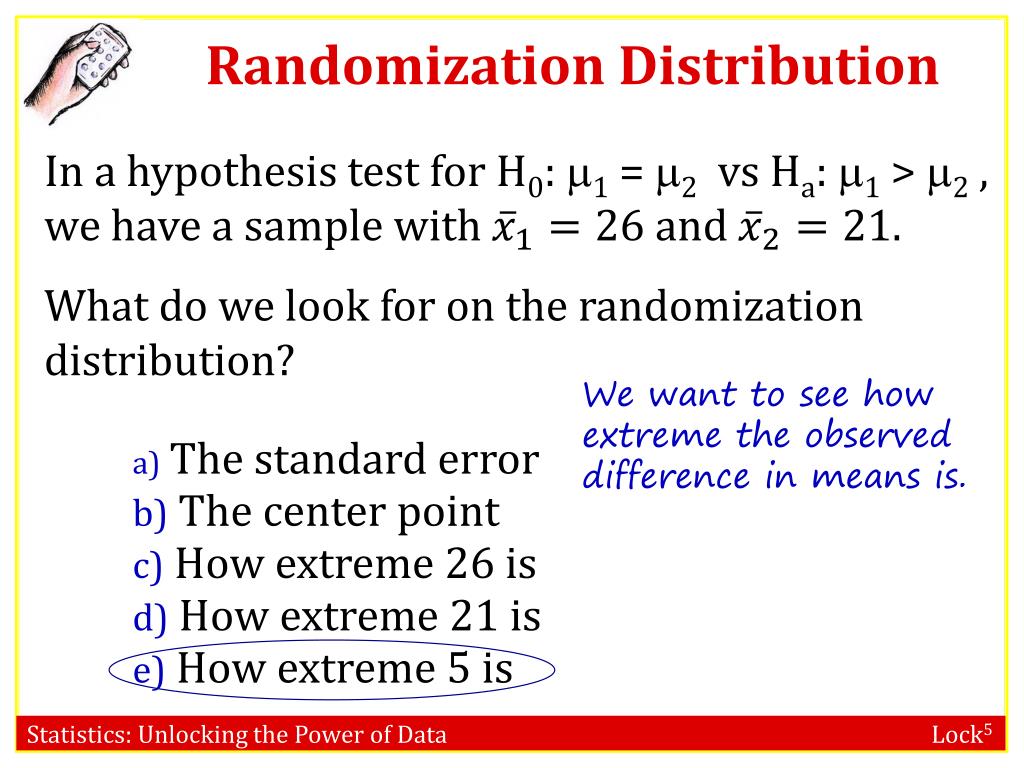 Randomization Distribution

In a hypothesis test for $H_0$: $\mu_1 = \mu_2$ vs $H_a$: $\mu_1 > \mu_2$ , we have a sample with $\bar{x}_1 = 26$ and $\bar{x}_2 = 21$.

What do we look for on the randomization distribution?

We want to see how extreme the observed difference in means is.

a) The standard error
b) The center point
c) How extreme 26 is
d) How extreme 21 is
e) How extreme 5 is

Statistics: Unlocking the Power of Data

Lock$^5$